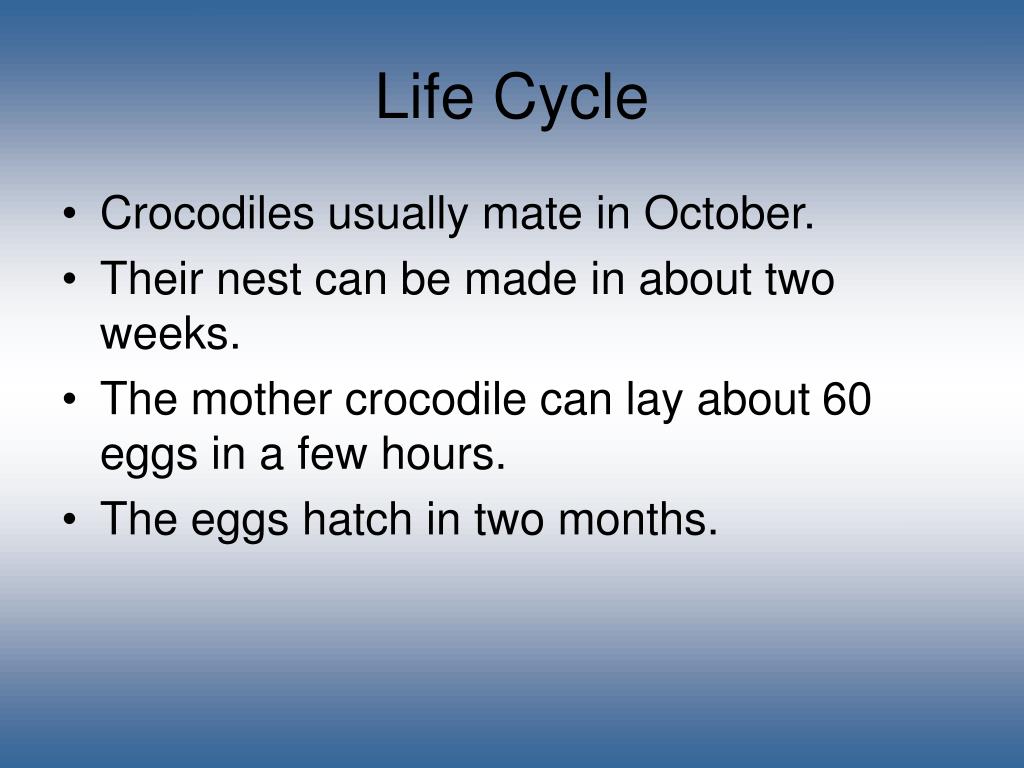 Life Cycle

• Crocodiles usually mate in October.
• Their nest can be made in about two weeks.
• The mother crocodile can lay about 60 eggs in a few hours.
• The eggs hatch in two months.